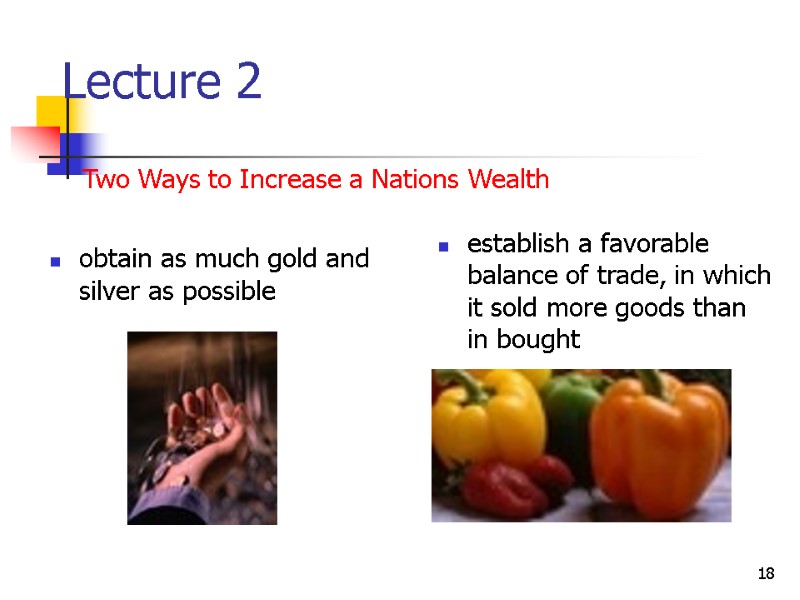 Lecture 2

Two Ways to Increase a Nations Wealth

- obtain as much gold and silver as possible

- establish a favorable balance of trade, in which it sold more goods than in bought

18